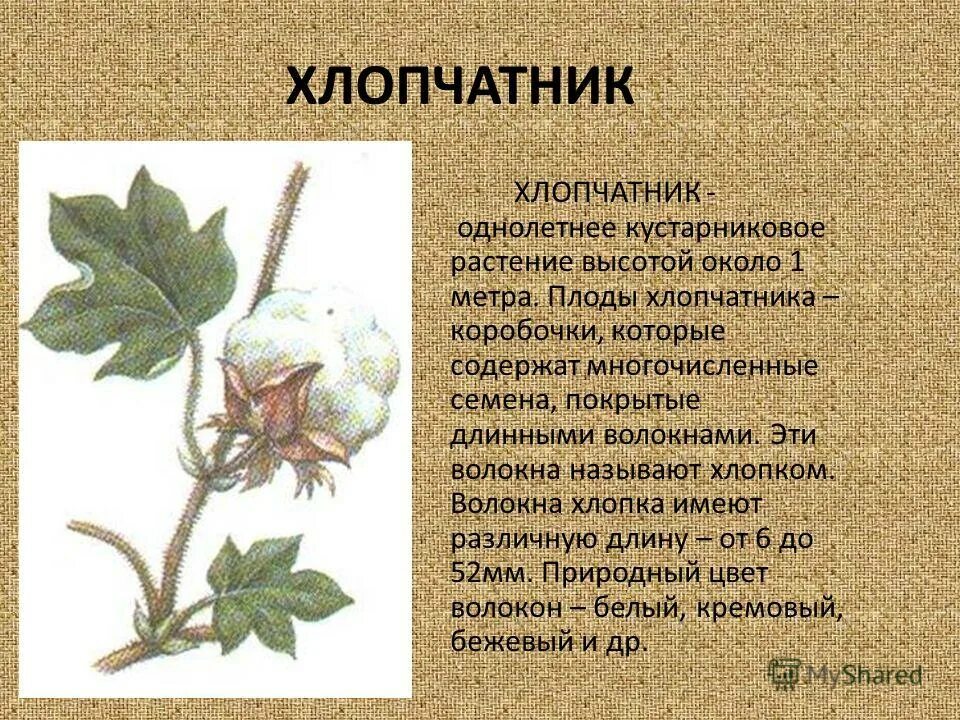 ХЛОПЧАТНИК

ХЛОПЧАТНИК - однолетнее кустарниковое растение высотой около 1 метра. Плоды хлопчатника – коробочки, которые содержат многочисленные семена, покрытые длинными волокнами. Эти волокна называют хлопком. Волокна хлопка имеют различную длину – от 6 до 52мм. Природный цвет волокон – белый, кремовый, бежевый и др.

MyShared